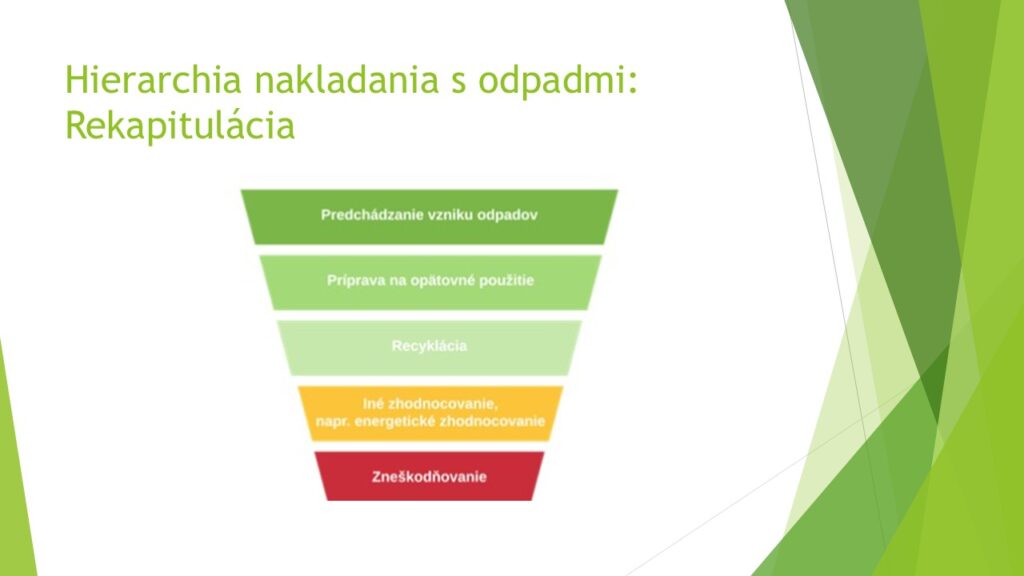 Hierarchia nakladania s odpadmi: Rekapitulácia

Predchádzanie vzniku odpadov

Príprava na opätovné použitie

Recyklácia

Iné zhodnocovanie, napr. energetické zhodnocovanie

Zneškodňovanie